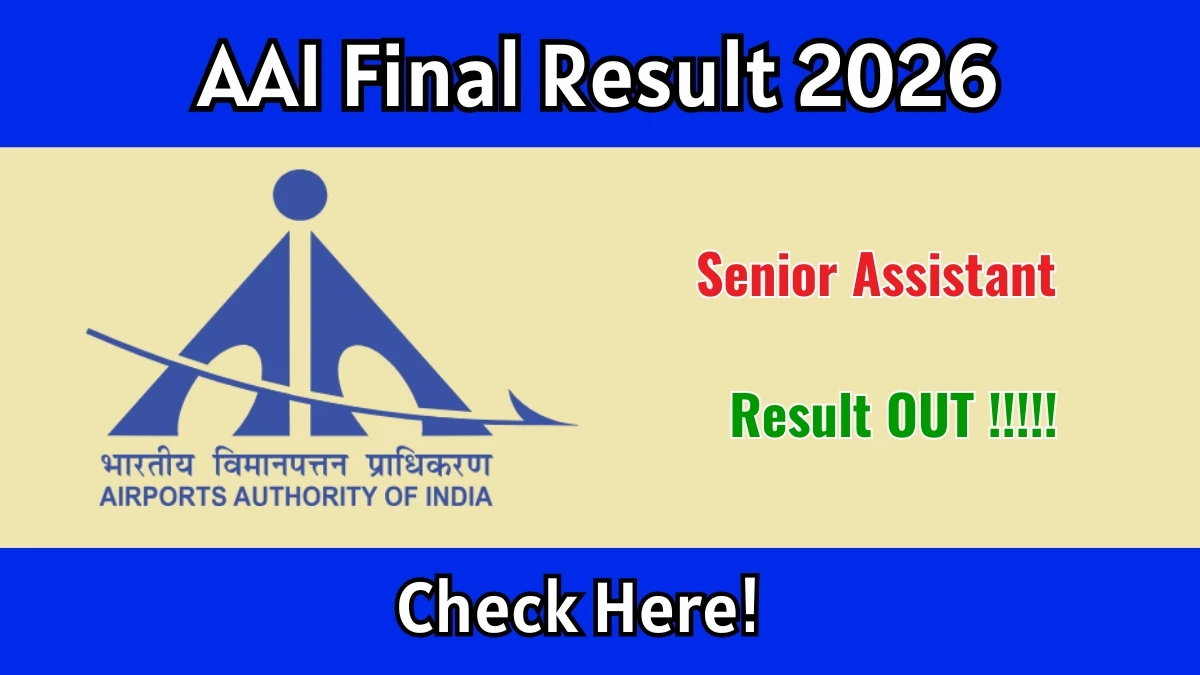 AAI Final Result 2026

भारतीय विमानपत्तन प्राधिकरण
AIRPORTS AUTHORITY OF INDIA

Senior Assistant

Result OUT !!!!!

Check Here!